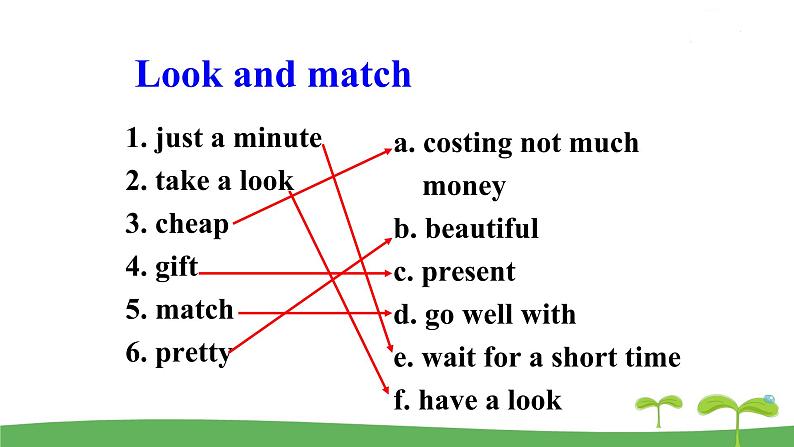 Look and match

1. just a minute
2. take a look
3. cheap
4. gift
5. match
6. pretty

a. costing not much money
b. beautiful
c. present
d. go well with
e. wait for a short time
f. have a look